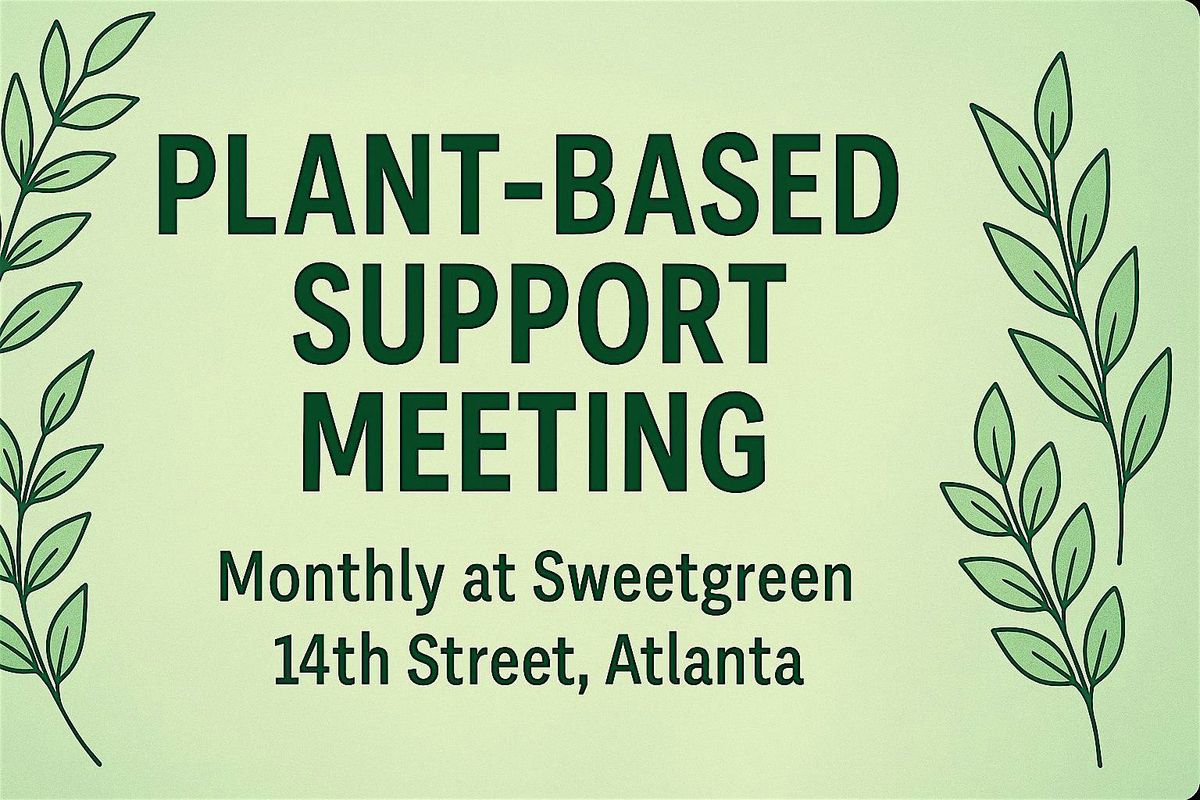 PLANT-BASED SUPPORT MEETING

Monthly at Sweetgreen
14th Street, Atlanta